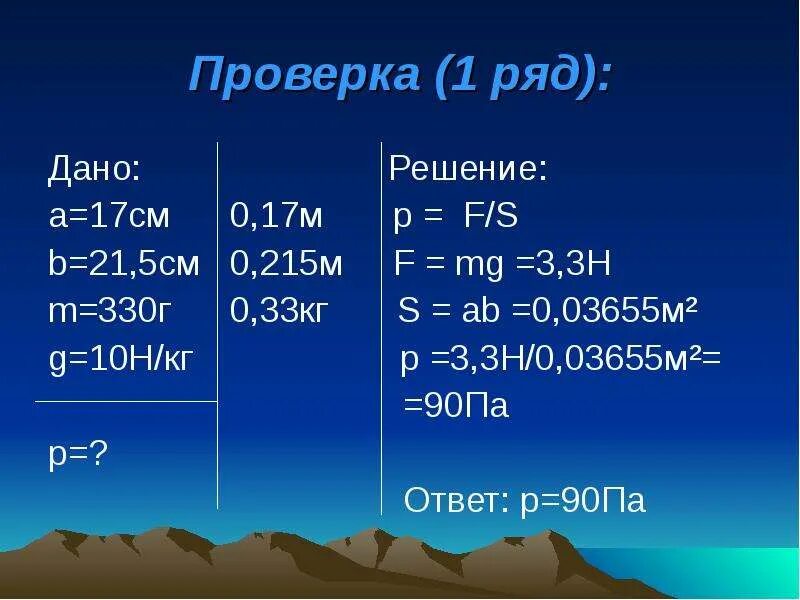 Проверка (1 ряд):

Дано:
a=17см
b=21,5см
m=330г
g=10Н/кг

p=?

0,17м
0,215м
0,33кг

Решение:
p = F/S
F = mg =3,3Н
S = ab =0,03655м²
p =3,3Н/0,03655м²=
=90Па

Ответ: p=90Па